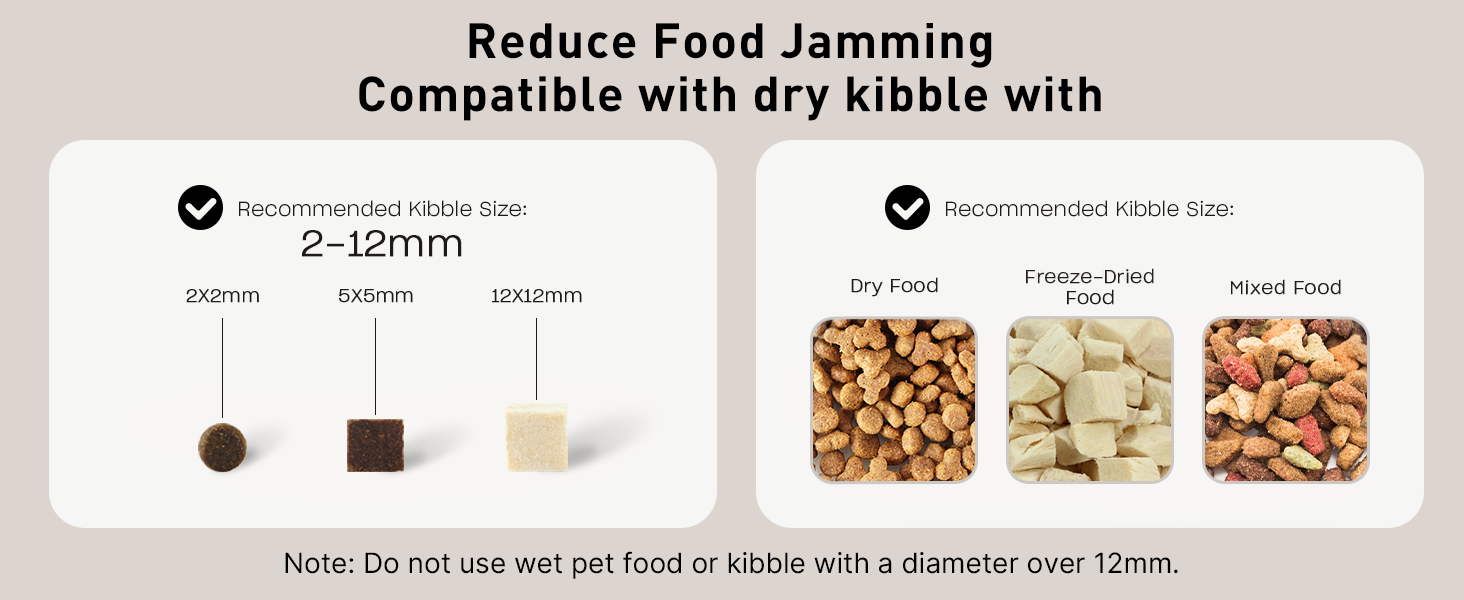 Reduce Food Jamming
Compatible with dry kibble with

Recommended Kibble Size:
2-12mm

2X2mm

5X5mm

12X12mm

Recommended Kibble Size:

Dry Food

Freeze-Dried Food

Mixed Food

Note: Do not use wet pet food or kibble with a diameter over 12mm.